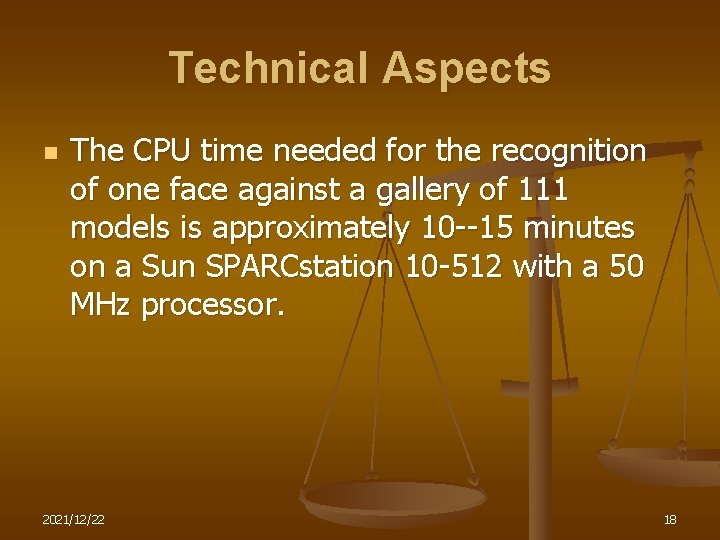 Technical Aspects

The CPU time needed for the recognition of one face against a gallery of 111 models is approximately 10--15 minutes on a Sun SPARCstation 10-512 with a 50 MHz processor.

2021/12/22

18